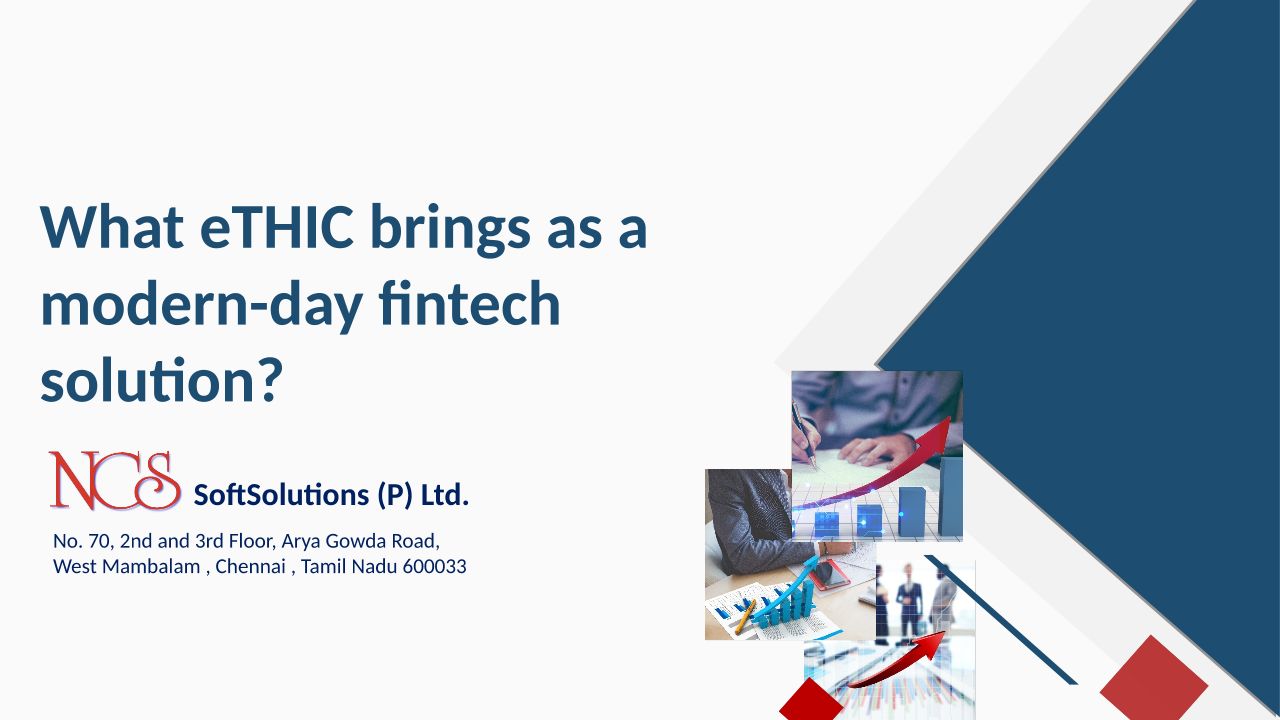 What eTHIC brings as a modern-day fintech solution?

NCS SoftSolutions (P) Ltd.

No. 70, 2nd and 3rd Floor, Arya Gowda Road,
West Mambalam , Chennai , Tamil Nadu 600033